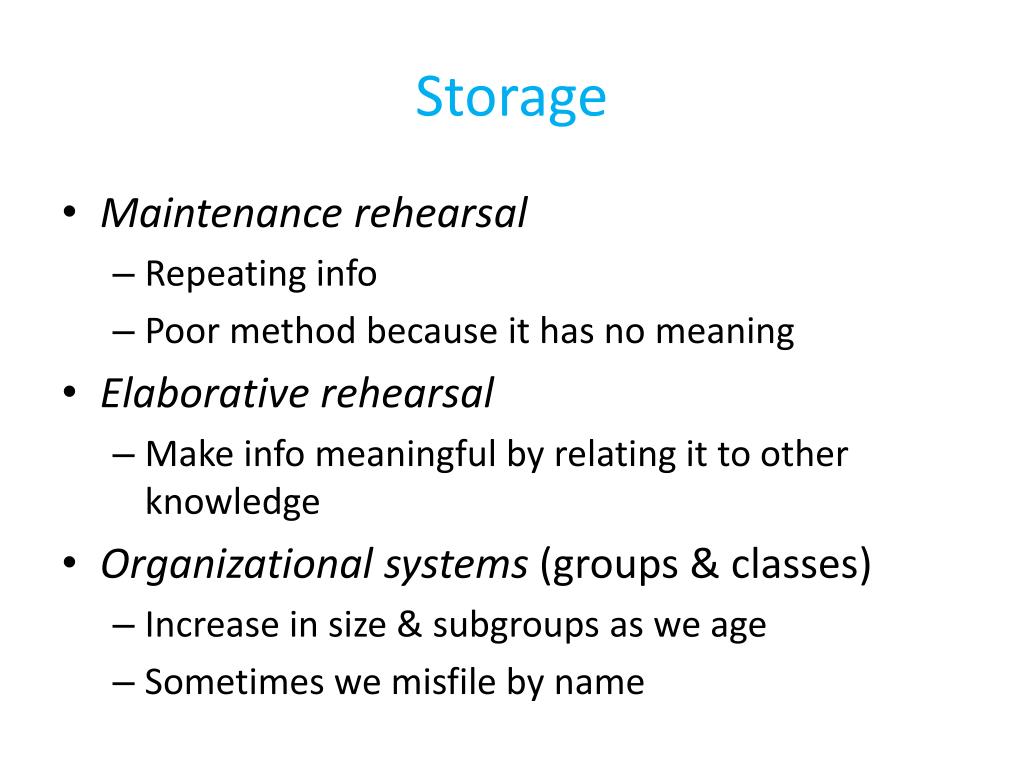 Storage

• Maintenance rehearsal
– Repeating info
– Poor method because it has no meaning
• Elaborative rehearsal
– Make info meaningful by relating it to other knowledge
• Organizational systems (groups & classes)
– Increase in size & subgroups as we age
– Sometimes we misfile by name